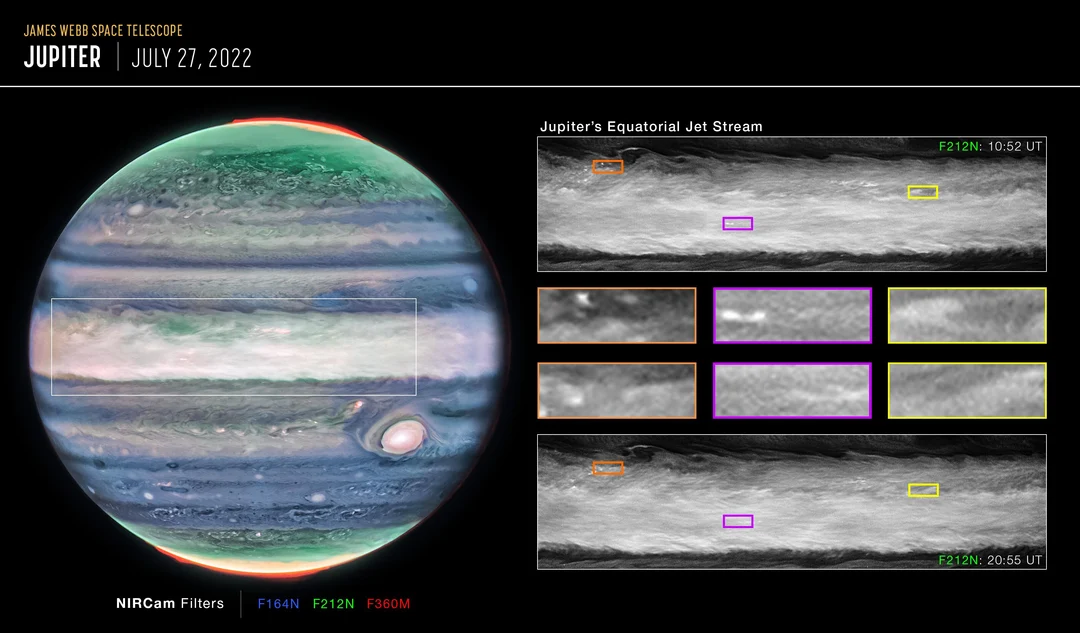 JAMES WEBB SPACE TELESCOPE
JUPITER | JULY 27, 2022

Jupiter's Equatorial Jet Stream

F212N: 10:52 UT

F212N: 20:55 UT

NIRCam Filters | F164N F212N F360M